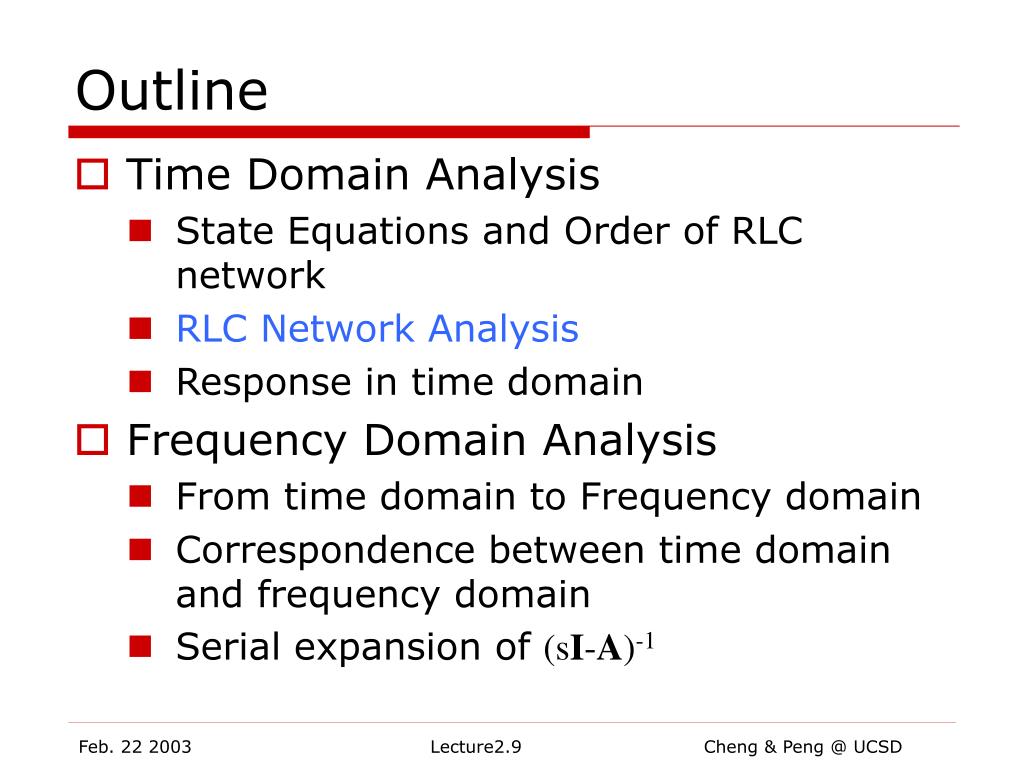 Outline

Time Domain Analysis

State Equations and Order of RLC network

RLC Network Analysis

Response in time domain

Frequency Domain Analysis

From time domain to Frequency domain

Correspondence between time domain and frequency domain

Serial expansion of $(s\mathbf{I}-\mathbf{A})^{-1}$

Feb. 22 2003

Lecture2.9

Cheng & Peng @ UCSD